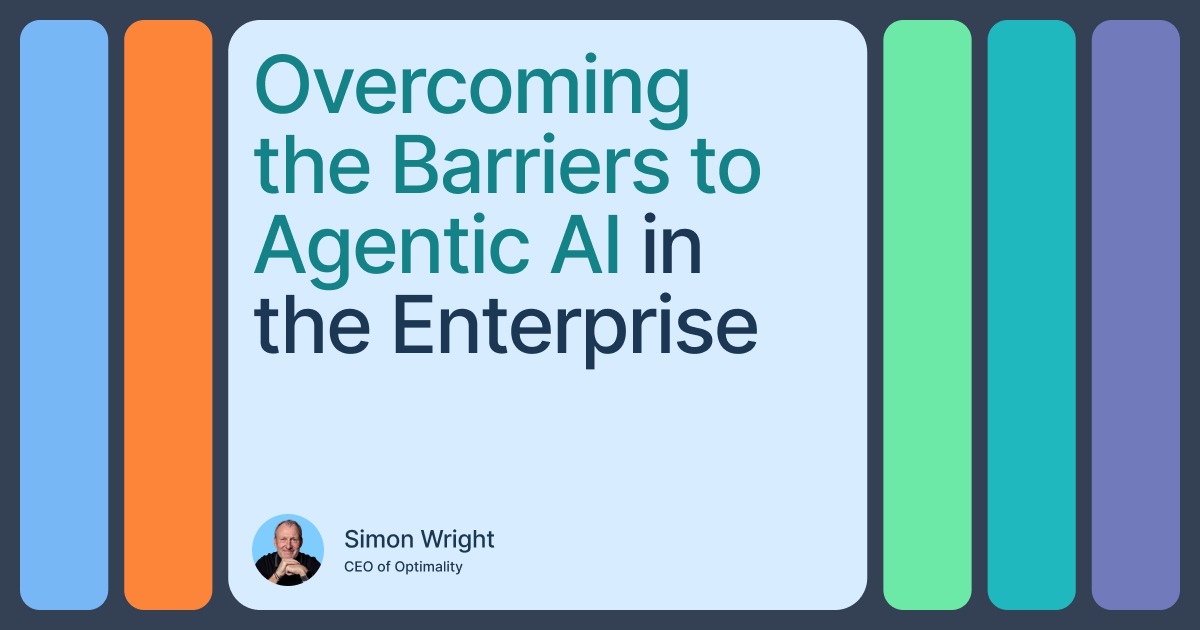 Overcoming the Barriers to Agentic AI in the Enterprise

Simon Wright
CEO of Optimality